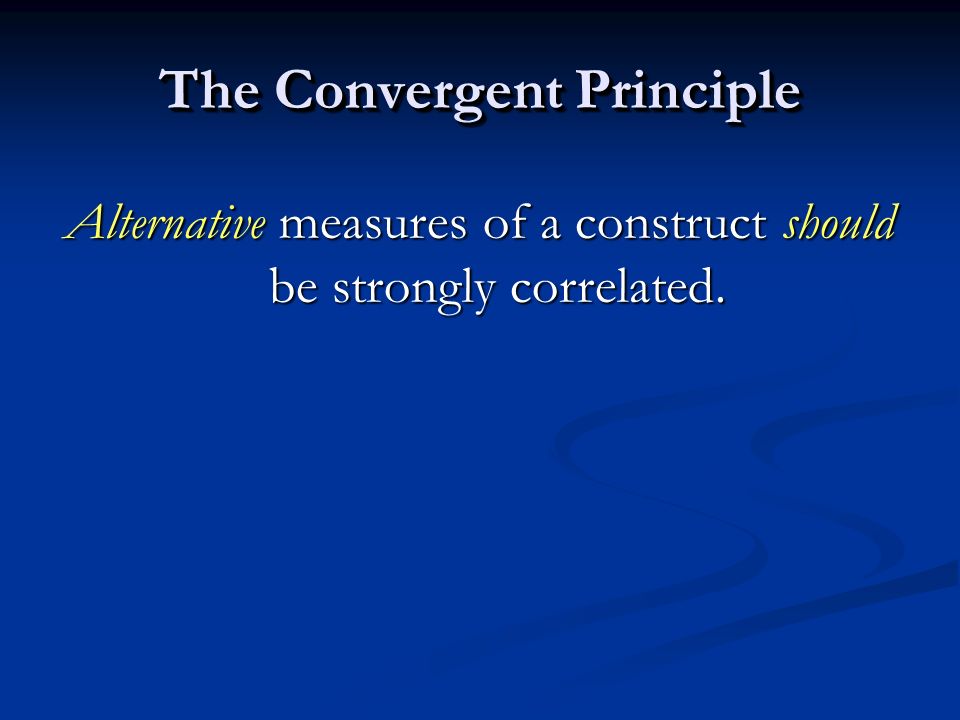 The Convergent Principle

Alternative measures of a construct should be strongly correlated.